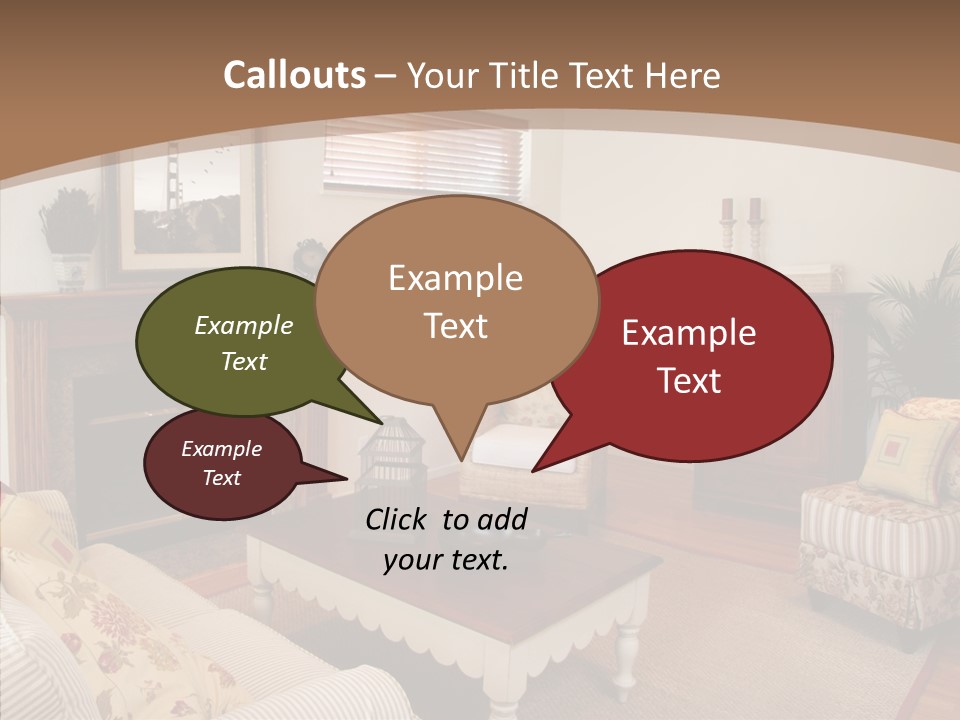 Callouts – Your Title Text Here

Example Text

Example Text

Example Text

Example Text

Click to add your text.